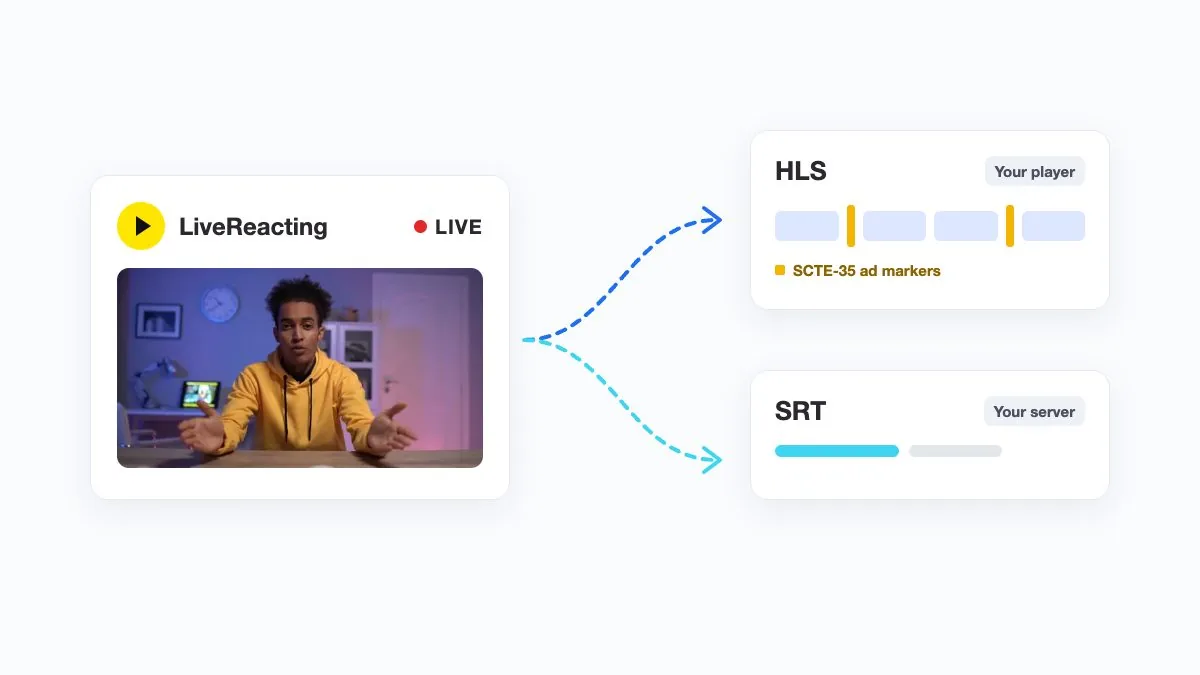 LiveReacting

LIVE

HLS

Your player

SCTE-35 ad markers

SRT

Your server